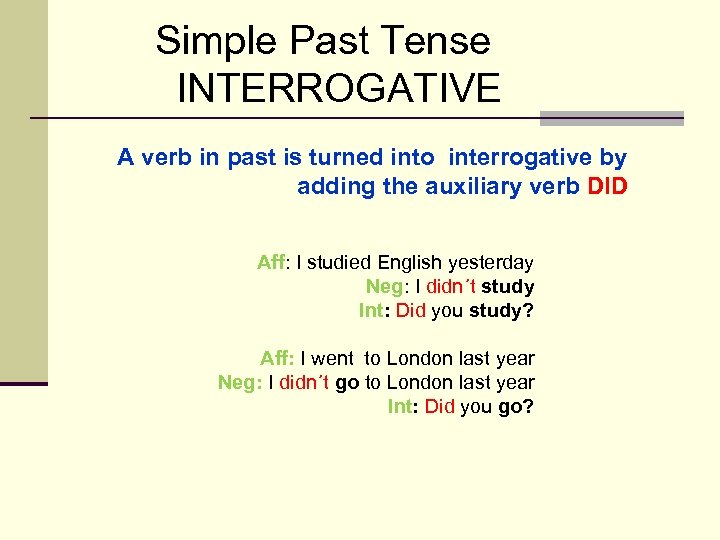 Simple Past Tense
INTERROGATIVE

A verb in past is turned into interrogative by adding the auxiliary verb DID

Aff: I studied English yesterday
Neg: I didn´t study
Int: Did you study?

Aff: I went to London last year
Neg: I didn´t go to London last year
Int: Did you go?